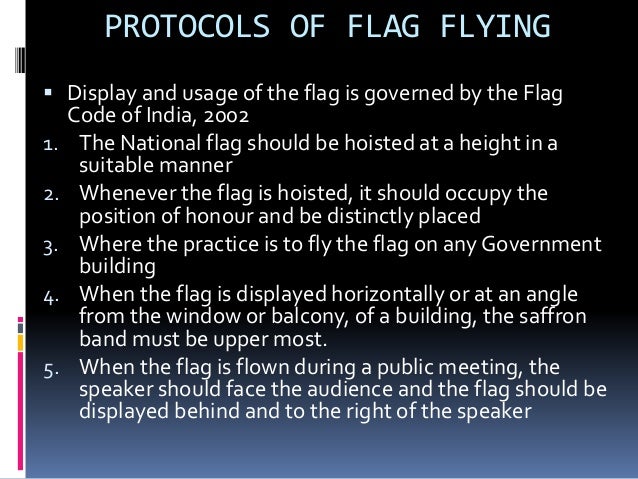 PROTOCOLS OF FLAG FLYING

▪ Display and usage of the flag is governed by the Flag Code of India, 2002

1. The National flag should be hoisted at a height in a suitable manner

2. Whenever the flag is hoisted, it should occupy the position of honour and be distinctly placed

3. Where the practice is to fly the flag on any Government building

4. When the flag is displayed horizontally or at an angle from the window or balcony, of a building, the saffron band must be upper most.

5. When the flag is flown during a public meeting, the speaker should face the audience and the flag should be displayed behind and to the right of the speaker